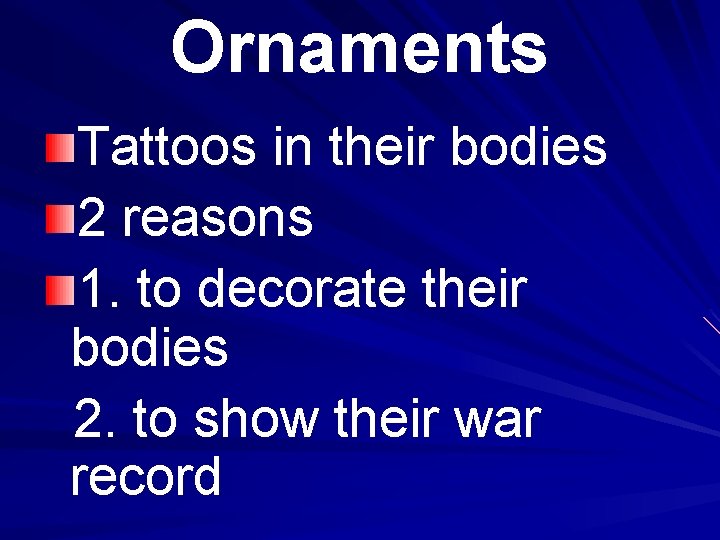 Ornaments

Tattoos in their bodies

2 reasons

1. to decorate their bodies

2. to show their war record